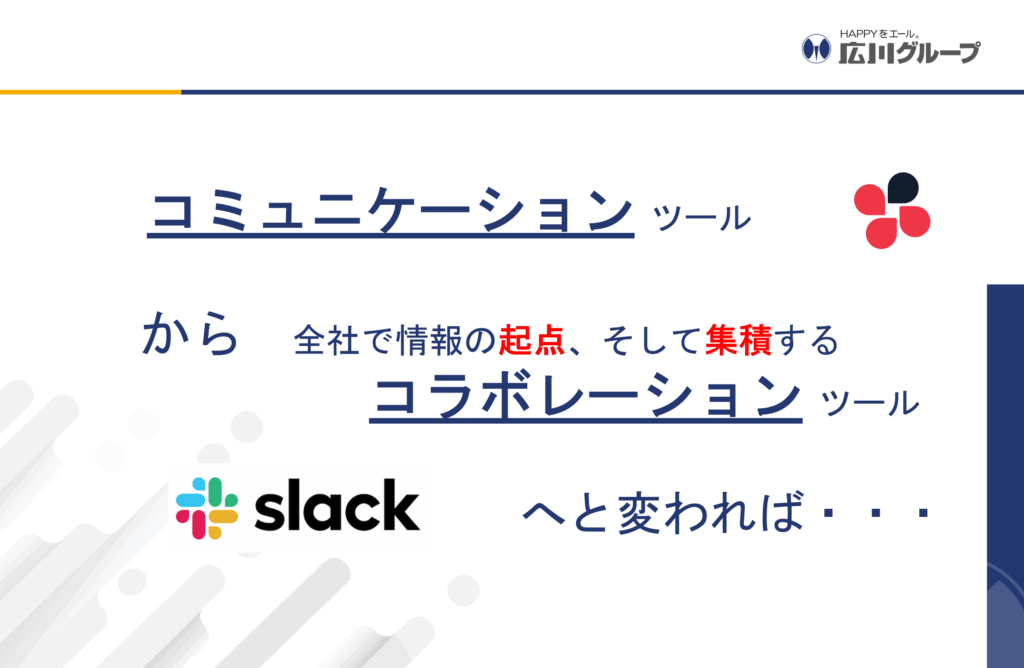 HAPPYをエール。
広川グループ

コミュニケーション ツール

から　全社で情報の起点、そして集積する
コラボレーション ツール

slack　へと変われば・・・